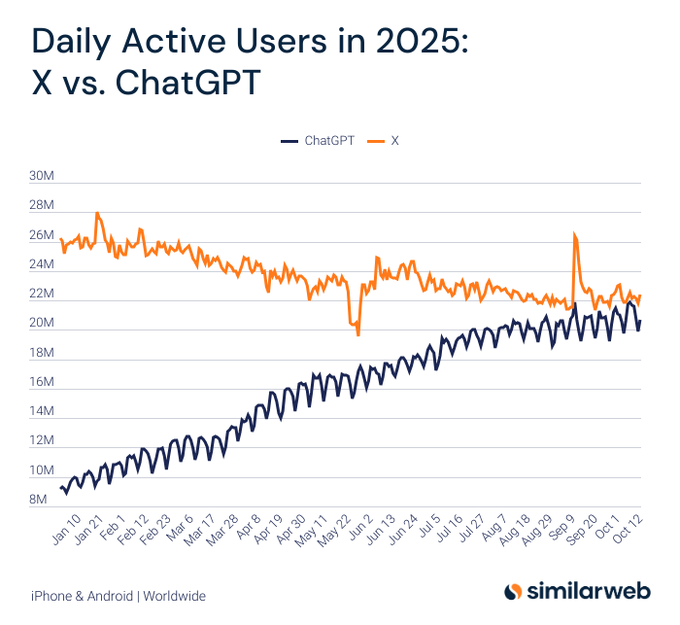 Daily Active Users in 2025:
X vs. ChatGPT

ChatGPT X

30M
28M
26M
24M
22M
20M
18M
16M
14M
12M
10M
8M

Jan 10 Jan 21 Feb 1 Feb 12 Feb 23 Mar 6 Mar 17 Mar 28 Apr 8 Apr 19 Apr 30 May 11 May 22 Jun 2 Jun 13 Jun 24 Jul 5 Jul 16 Jul 27 Aug 7 Aug 18 Aug 29 Sep 9 Sep 20 Oct 1 Oct 12

iPhone & Android | Worldwide

similarweb